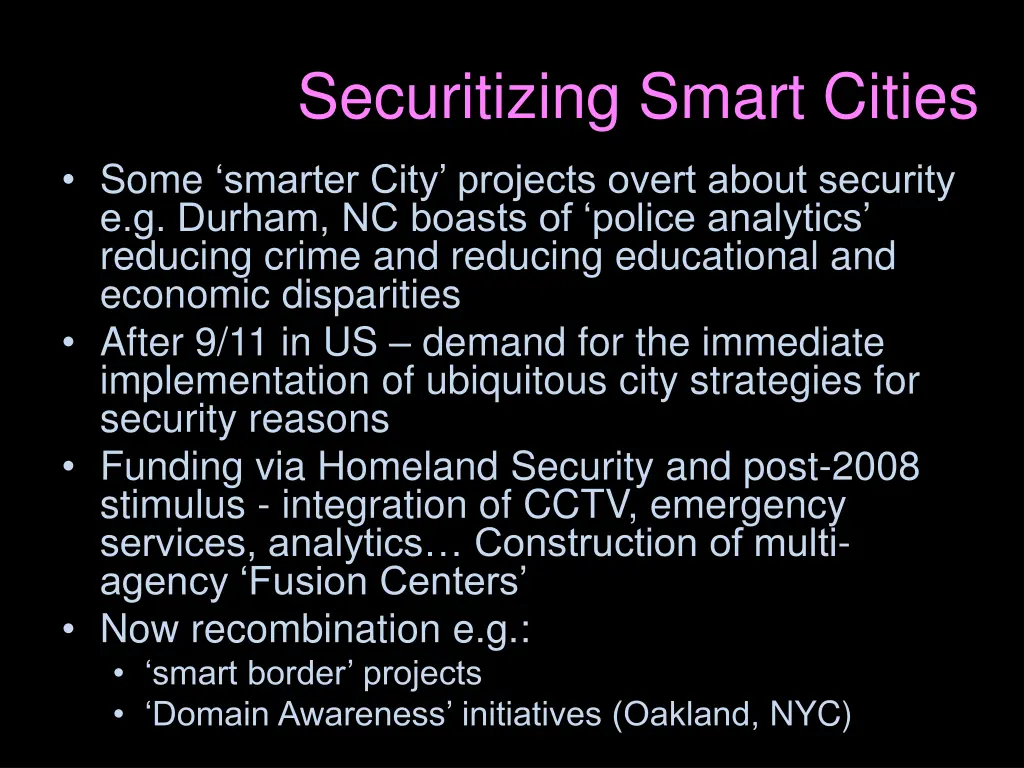 Securitizing Smart Cities

• Some ‘smarter City’ projects overt about security e.g. Durham, NC boasts of ‘police analytics’ reducing crime and reducing educational and economic disparities
• After 9/11 in US – demand for the immediate implementation of ubiquitous city strategies for security reasons
• Funding via Homeland Security and post-2008 stimulus - integration of CCTV, emergency services, analytics… Construction of multi-agency ‘Fusion Centers’
• Now recombination e.g.:
  • ‘smart border’ projects
  • ‘Domain Awareness’ initiatives (Oakland, NYC)